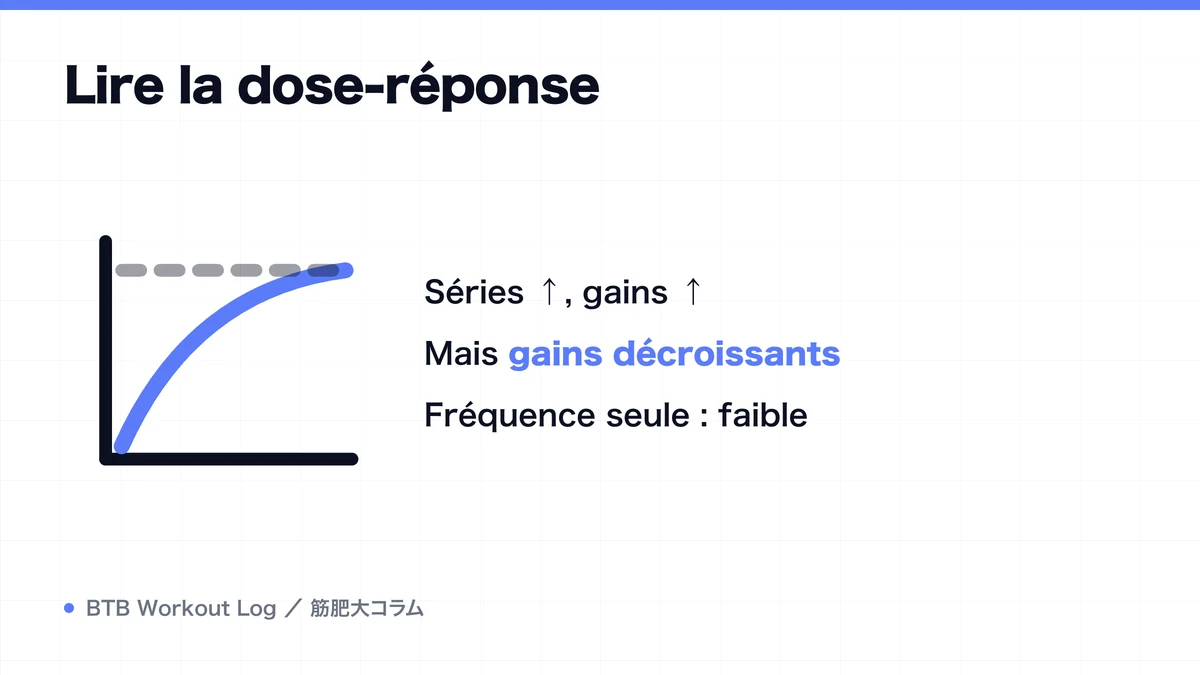 Lire la dose-réponse

Séries ↑, gains ↑

Mais gains décroissants

Fréquence seule : faible

BTB Workout Log ／ 筋肥大コラム